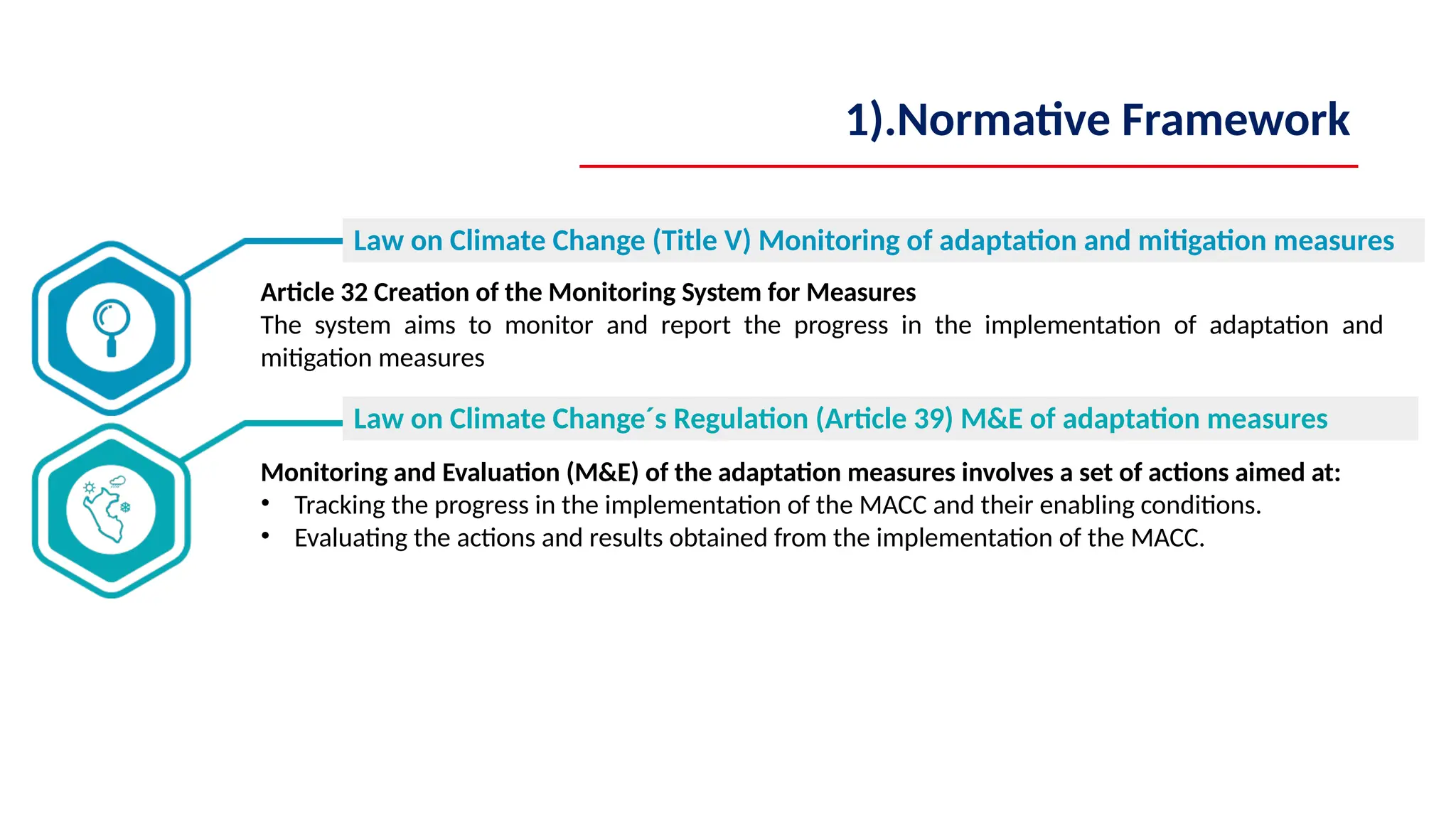 1).Normative Framework

Law on Climate Change (Title V) Monitoring of adaptation and mitigation measures

Article 32 Creation of the Monitoring System for Measures
The system aims to monitor and report the progress in the implementation of adaptation and mitigation measures

Law on Climate Change´s Regulation (Article 39) M&E of adaptation measures

Monitoring and Evaluation (M&E) of the adaptation measures involves a set of actions aimed at:
• Tracking the progress in the implementation of the MACC and their enabling conditions.
• Evaluating the actions and results obtained from the implementation of the MACC.